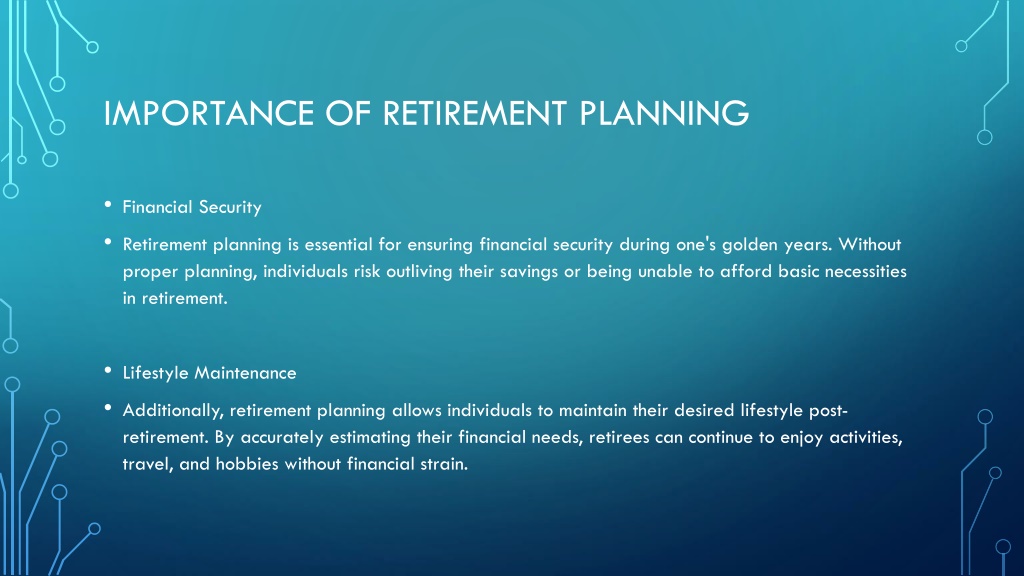 IMPORTANCE OF RETIREMENT PLANNING

• Financial Security

• Retirement planning is essential for ensuring financial security during one's golden years. Without proper planning, individuals risk outliving their savings or being unable to afford basic necessities in retirement.

• Lifestyle Maintenance

• Additionally, retirement planning allows individuals to maintain their desired lifestyle post-retirement. By accurately estimating their financial needs, retirees can continue to enjoy activities, travel, and hobbies without financial strain.